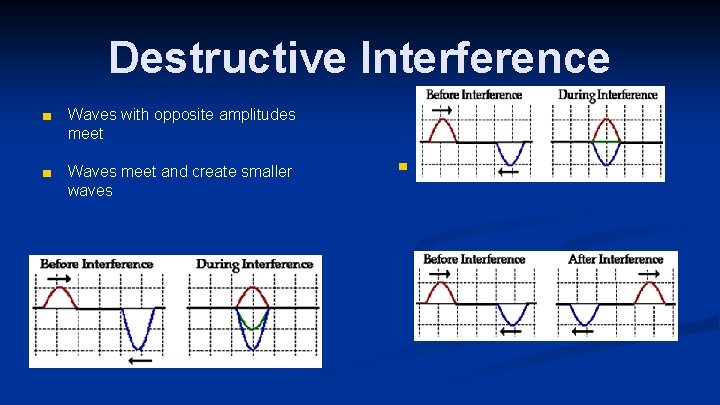 Destructive Interference

Waves with opposite amplitudes meet

Waves meet and create smaller waves

Before Interference

During Interference

Before Interference

During Interference

Before Interference

After Interference